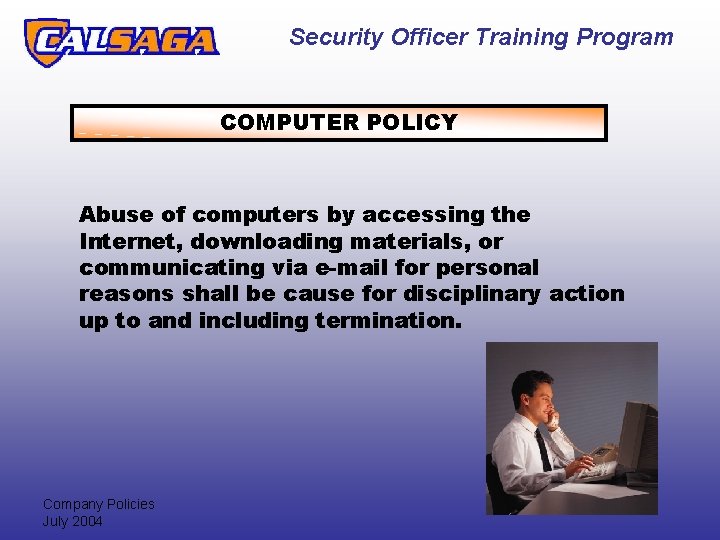 CALSAGA

Security Officer Training Program

COMPUTER POLICY

Abuse of computers by accessing the Internet, downloading materials, or communicating via e-mail for personal reasons shall be cause for disciplinary action up to and including termination.

Company Policies
July 2004